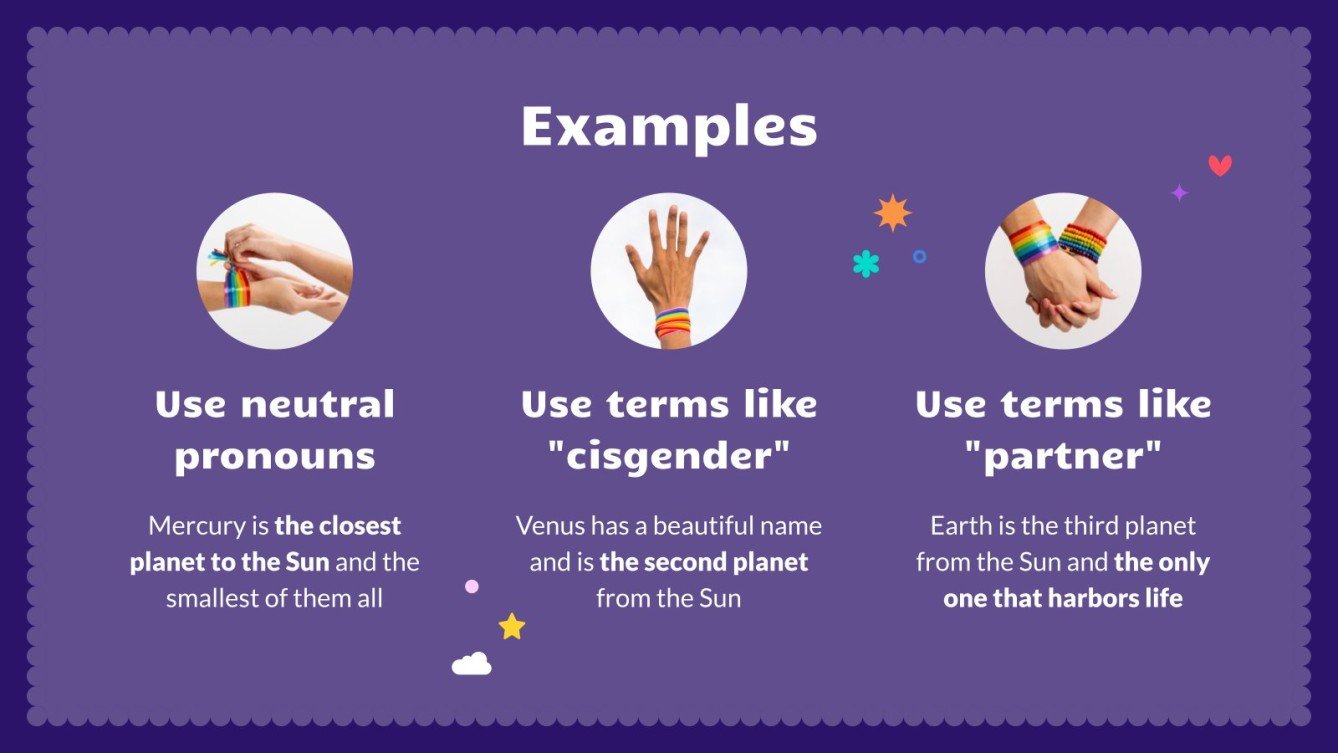 Examples

Use neutral pronouns

Mercury is the closest planet to the Sun and the smallest of them all

Use terms like "cisgender"

Venus has a beautiful name and is the second planet from the Sun

Use terms like "partner"

Earth is the third planet from the Sun and the only one that harbors life